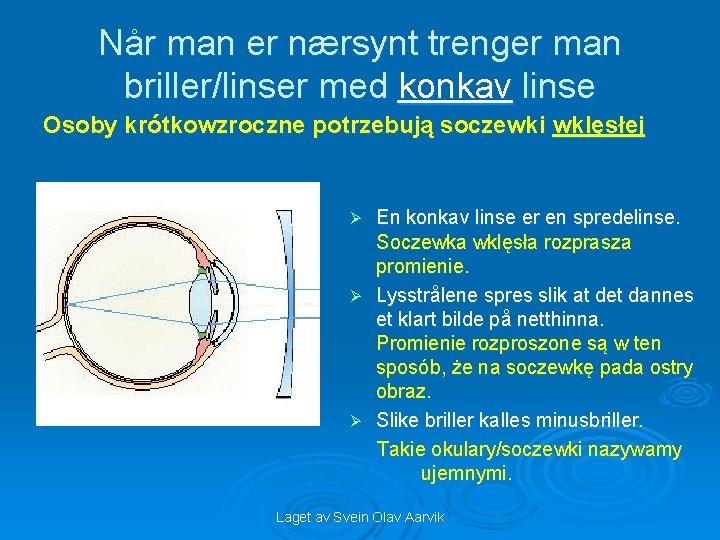 Når man er nærsynt trenger man briller/linser med konkav linse

Osoby krótkowzroczne potrzebują soczewki wklęsłej

➢ En konkav linse er en spredelinse. Soczewka wklęsła rozprasza promienie.

➢ Lysstrålene spres slik at det dannes et klart bilde på netthinna. Promienie rozproszone są w ten sposób, że na soczewkę pada ostry obraz.

➢ Slike briller kalles minusbriller.

Takie okulary/soczewki nazywamy ujemnymi.

Laget av Svein Olav Aarvik